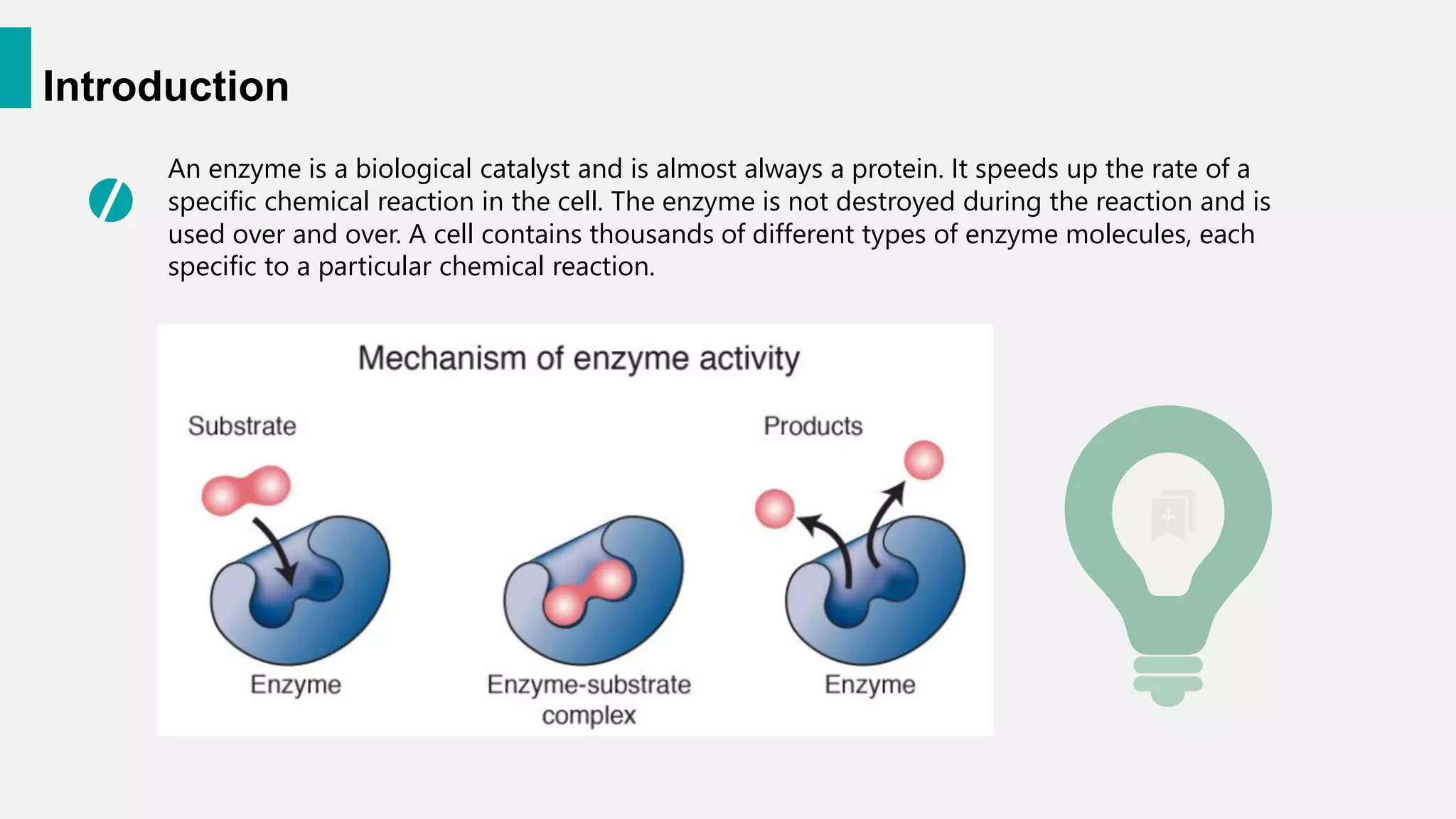 Introduction

An enzyme is a biological catalyst and is almost always a protein. It speeds up the rate of a specific chemical reaction in the cell. The enzyme is not destroyed during the reaction and is used over and over. A cell contains thousands of different types of enzyme molecules, each specific to a particular chemical reaction.

Mechanism of enzyme activity

Substrate

Products

Enzyme

Enzyme-substrate complex

Enzyme